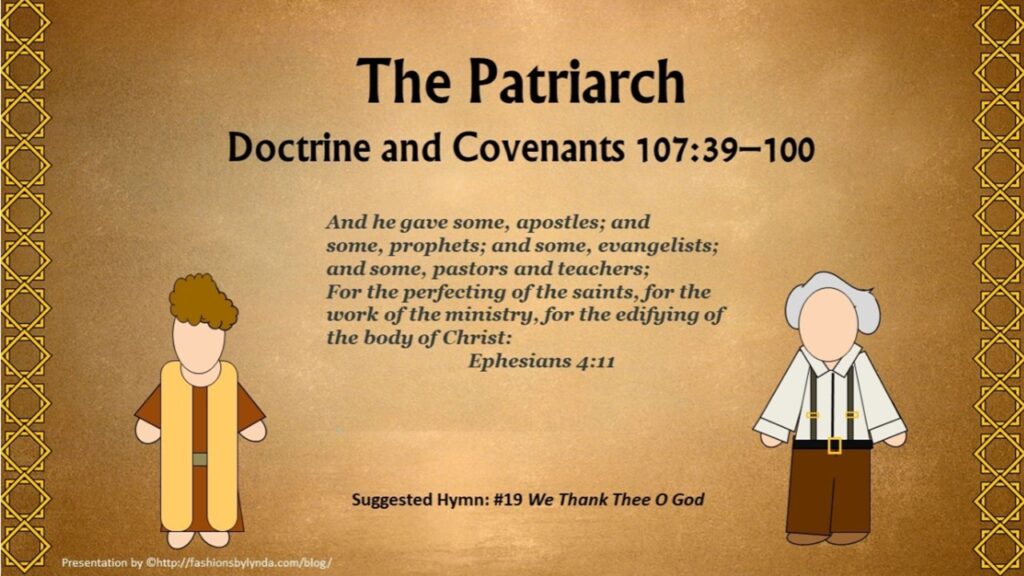 The Patriarch
Doctrine and Covenants 107:39–100

And he gave some, apostles; and some, prophets; and some, evangelists; and some, pastors and teachers;
For the perfecting of the saints, for the work of the ministry, for the edifying of the body of Christ:
Ephesians 4:11

Suggested Hymn: #19 We Thank Thee O God

Presentation by ©http://fashionsbylynda.com/blog/